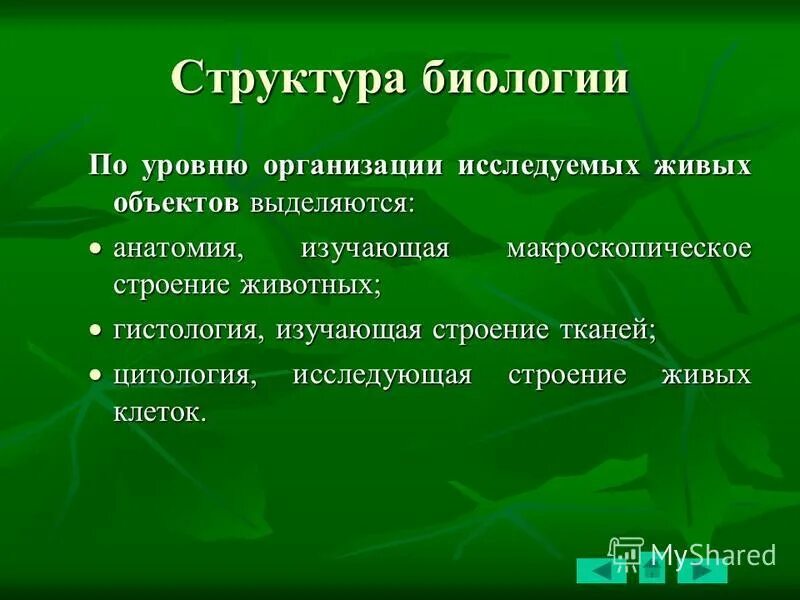 Структура биологии

По уровню организации исследуемых живых объектов выделяются:

• анатомия, изучающая макроскопическое строение животных;

• гистология, изучающая строение тканей;

• цитология, исследующая строение живых клеток.

MyShared